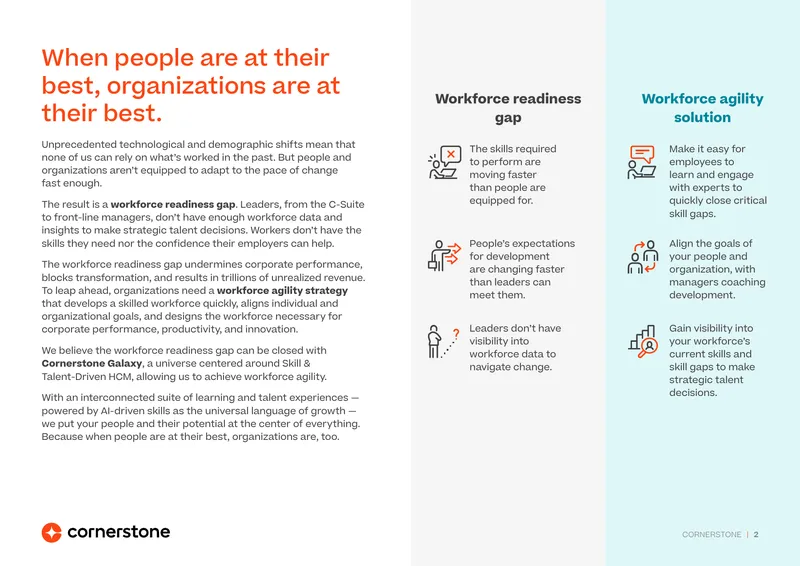 When people are at their best, organizations are at their best.

Unprecedented technological and demographic shifts mean that none of us can rely on what's worked in the past. But people and organizations aren't equipped to adapt to the pace of change fast enough.

The result is a workforce readiness gap. Leaders, from the C-Suite to front-line managers, don't have enough workforce data and insights to make strategic talent decisions. Workers don't have the skills they need nor the confidence their employers can help.

The workforce readiness gap undermines corporate performance, blocks transformation, and results in trillions of unrealized revenue. To leap ahead, organizations need a workforce agility strategy that develops a skilled workforce quickly, aligns individual and organizational goals, and designs the workforce necessary for corporate performance, productivity, and innovation.

We believe the workforce readiness gap can be closed with Cornerstone Galaxy, a universe centered around Skill & Talent-Driven HCM, allowing us to achieve workforce agility.

With an interconnected suite of learning and talent experiences — powered by AI-driven skills as the universal language of growth — we put your people and their potential at the center of everything. Because when people are at their best, organizations are, too.

cornerstone

Workforce readiness gap

The skills required to perform are moving faster than people are equipped for.

People's expectations for development are changing faster than leaders can meet them.

Leaders don't have visibility into workforce data to navigate change.

Workforce agility solution

Make it easy for employees to learn and engage with experts to quickly close critical skill gaps.

Align the goals of your people and organization, with managers coaching development.

Gain visibility into your workforce's current skills and skill gaps to make strategic talent decisions.

CORNERSTONE | 2